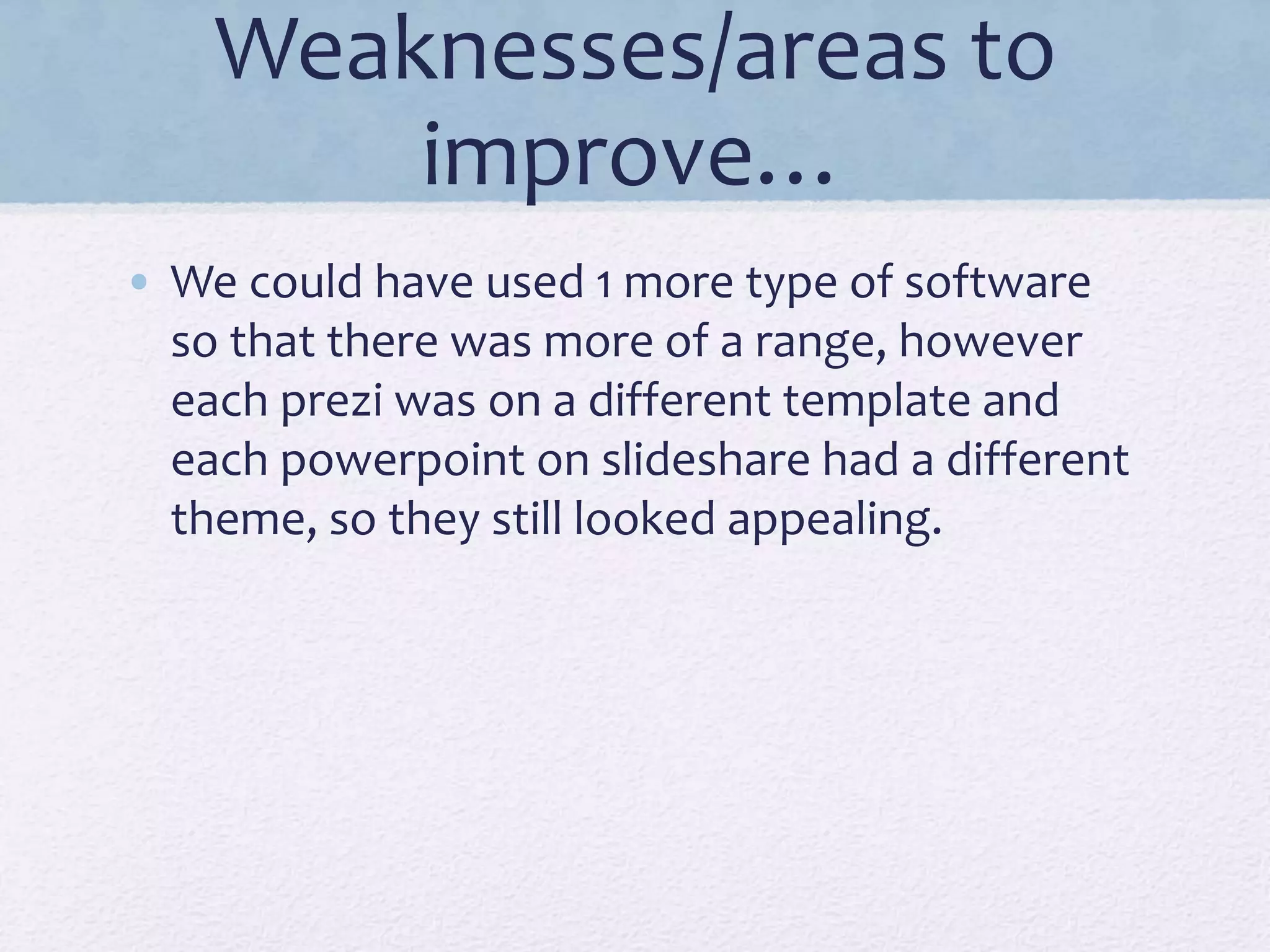 Weaknesses/areas to improve…

• We could have used 1 more type of software so that there was more of a range, however each prezi was on a different template and each powerpoint on slideshare had a different theme, so they still looked appealing.